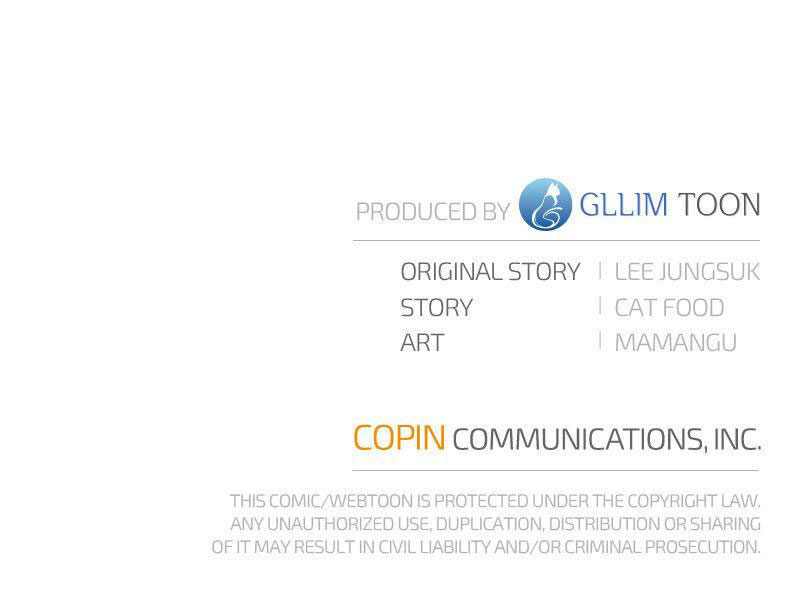 PRODUCED BY GLLIM TOON

ORIGINAL STORY | LEE JUNGSUK
STORY | CAT FOOD
ART | MAMANGU

COPIN COMMUNICATIONS, INC.

THIS COMIC/WEBTOON IS PROTECTED UNDER THE COPYRIGHT LAW. ANY UNAUTHORIZED USE, DUPLICATION, DISTRIBUTION OR SHARING OF IT MAY RESULT IN CIVIL LIABILITY AND/OR CRIMINAL PROSECUTION.